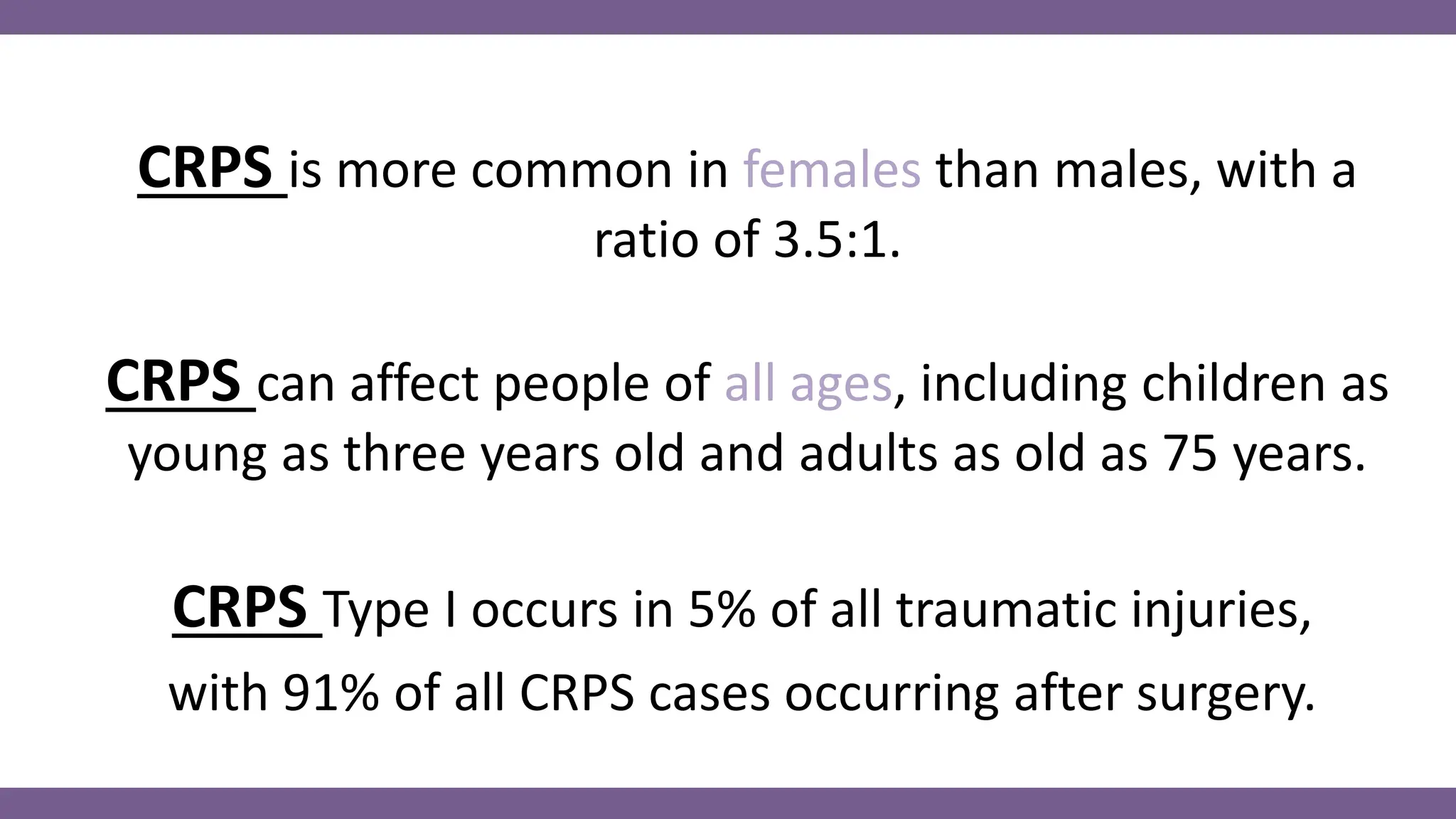 CRPS is more common in females than males, with a ratio of 3.5:1.

CRPS can affect people of all ages, including children as young as three years old and adults as old as 75 years.

CRPS Type I occurs in 5% of all traumatic injuries, with 91% of all CRPS cases occurring after surgery.